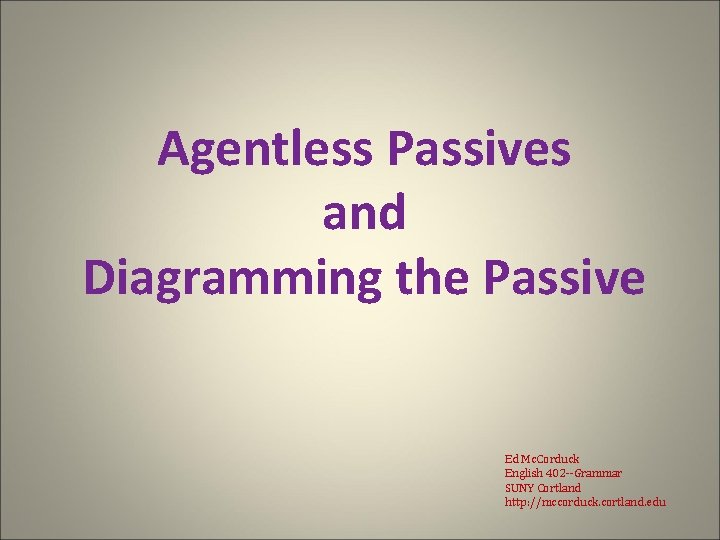 Agentless Passives
and
Diagramming the Passive

Ed McCorduck
English 402--Grammar
SUNY Cortland
http://mccorduck.cortland.edu